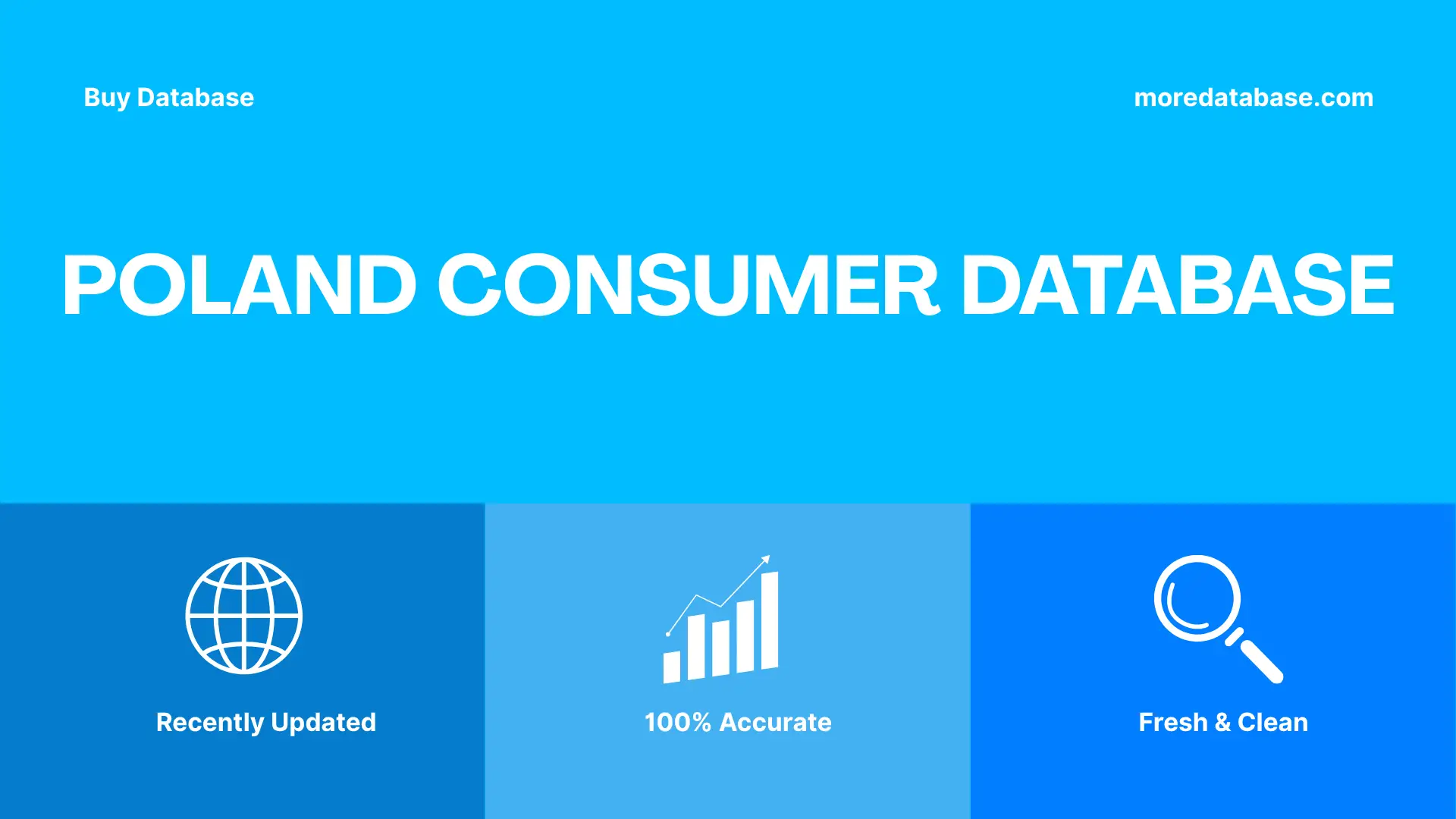 Buy Database

moredatabase.com

POLAND CONSUMER DATABASE

Recently Updated

100% Accurate

Fresh & Clean